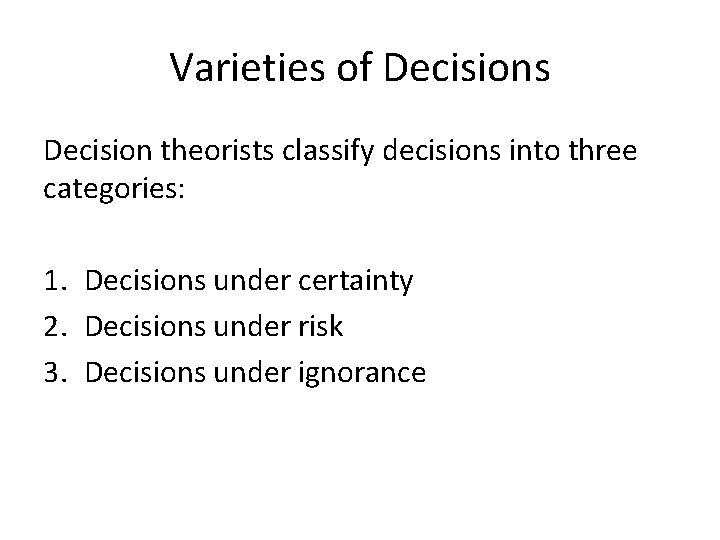 Varieties of Decisions

Decision theorists classify decisions into three categories:

1. Decisions under certainty
2. Decisions under risk
3. Decisions under ignorance